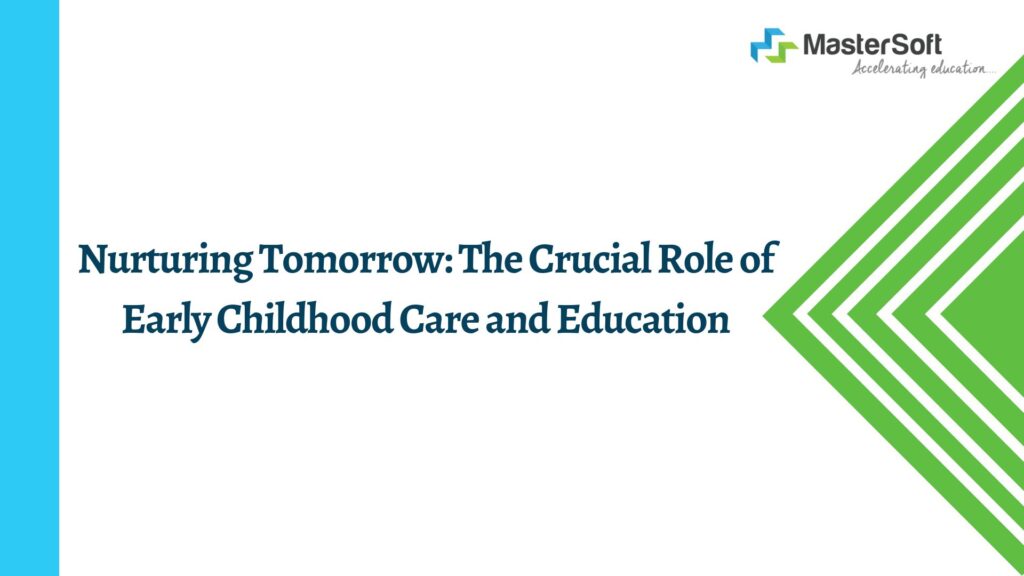 MasterSoft
Accelerating education...

Nurturing Tomorrow: The Crucial Role of Early Childhood Care and Education